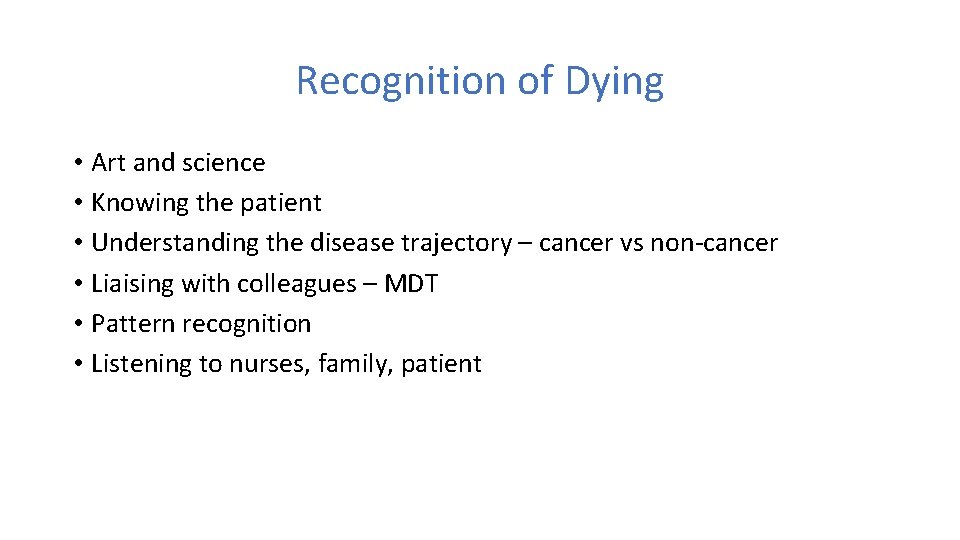 Recognition of Dying

• Art and science
• Knowing the patient
• Understanding the disease trajectory – cancer vs non-cancer
• Liaising with colleagues – MDT
• Pattern recognition
• Listening to nurses, family, patient